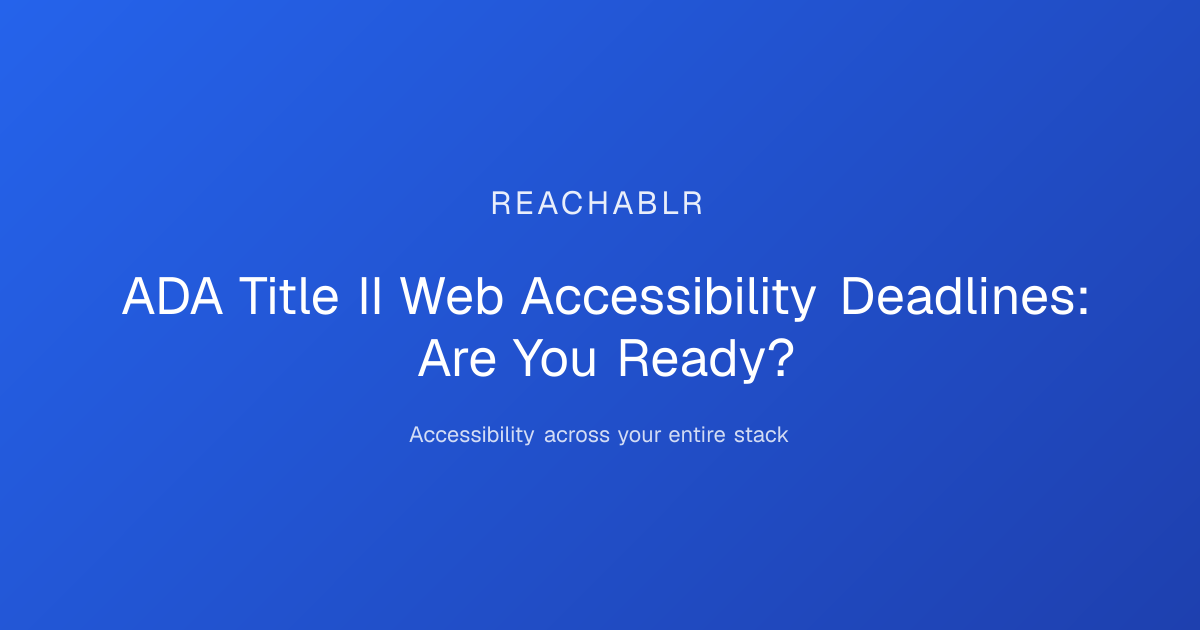 REACHABLR

ADA Title II Web Accessibility Deadlines: Are You Ready?

Accessibility across your entire stack